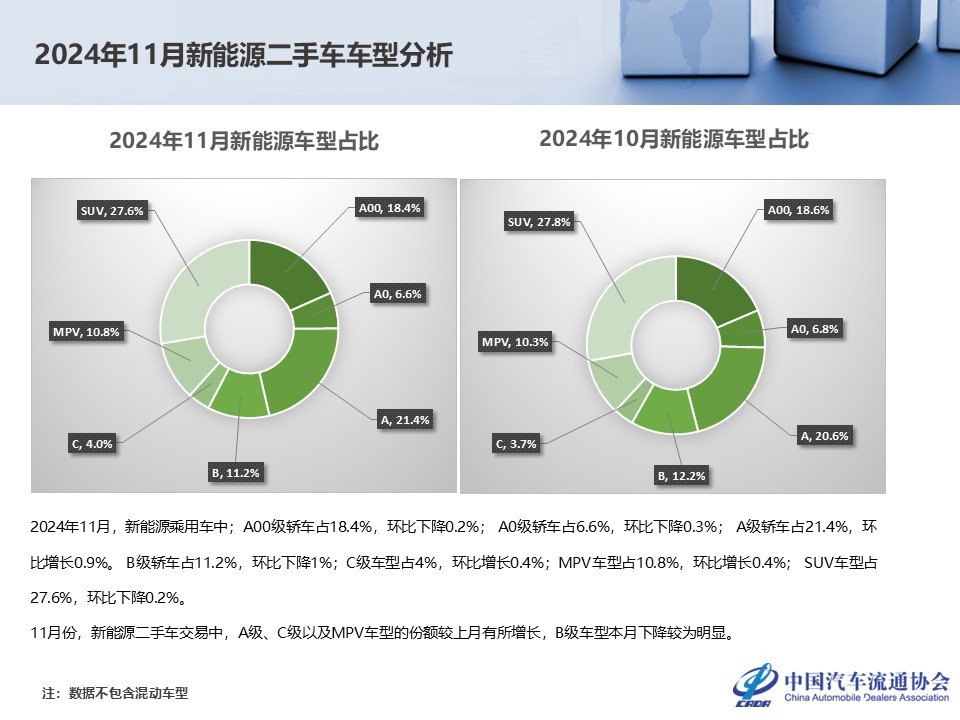 2024年11月新能源二手车车型分析

2024年11月新能源车型占比

SUV, 27.6%
A00, 18.4%
A0, 6.6%
MPV, 10.8%
A, 21.4%
C, 4.0%
B, 11.2%

2024年10月新能源车型占比

SUV, 27.8%
A00, 18.6%
A0, 6.8%
MPV, 10.3%
A, 20.6%
C, 3.7%
B, 12.2%

2024年11月，新能源乘用车中；A00级轿车占18.4%，环比下降0.2%； A0级轿车占6.6%，环比下降0.3%； A级轿车占21.4%，环比增长0.9%。 B级轿车占11.2%，环比下降1%；C级车型占4%，环比增长0.4%；MPV车型占10.8%，环比增长0.4%； SUV车型占27.6%，环比下降0.2%。

11月份，新能源二手车交易中，A级、C级以及MPV车型的份额较上月有所增长，B级车型本月下降较为明显。

注：数据不包含混动车型

CADA 中国汽车流通协会 China Automobile Dealers Association